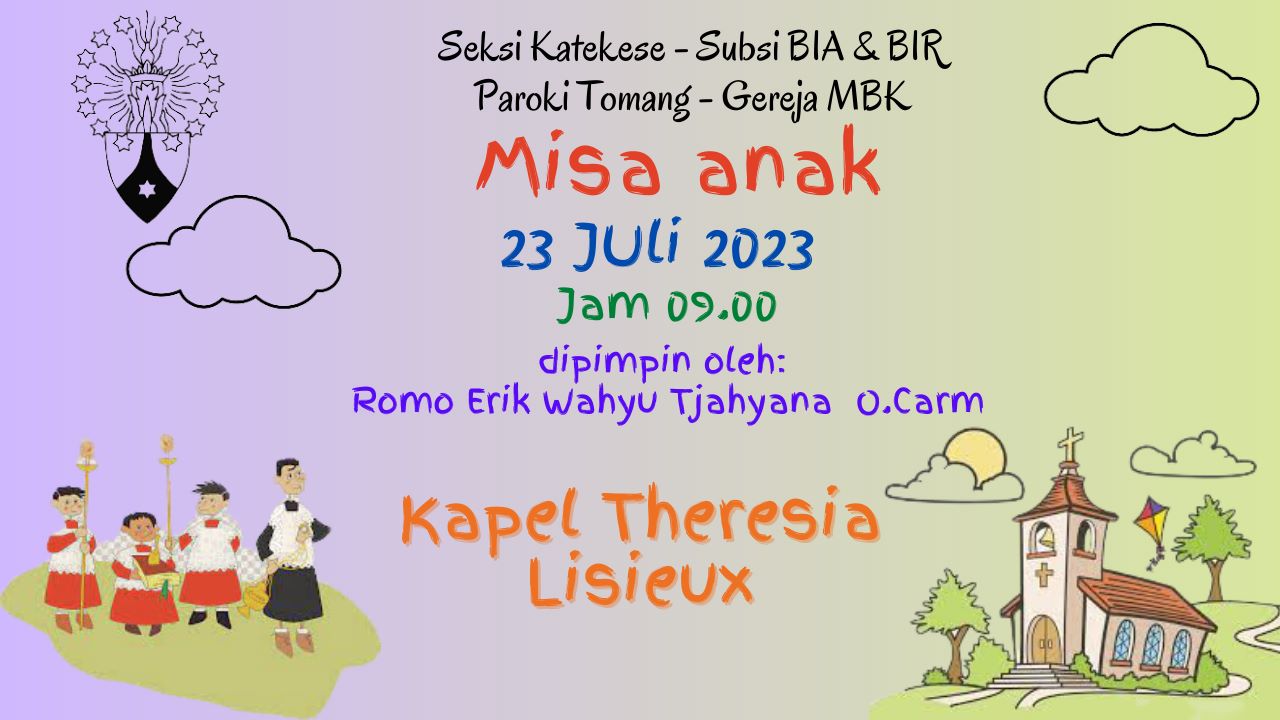 Seksi Katekese - Subsi BIA & BIR
Paroki Tomang - Gereja MBK

Misa anak

23 JULi 2023

Jam 09.00

dipimpin oleh:
Romo Erik Wahyu Tjahyana O.Carm

Kapel Theresia Lisieux